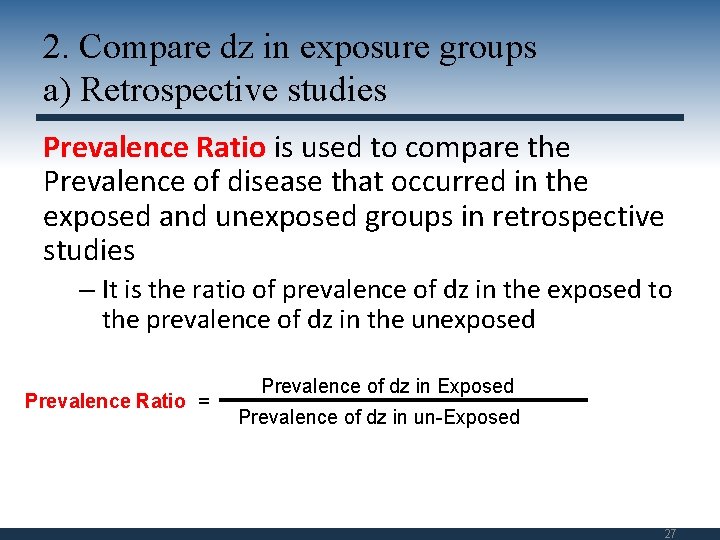 2. Compare dz in exposure groups
a) Retrospective studies

Prevalence Ratio is used to compare the Prevalence of disease that occurred in the exposed and unexposed groups in retrospective studies

– It is the ratio of prevalence of dz in the exposed to the prevalence of dz in the unexposed

$\text{Prevalence Ratio} = \frac{\text{Prevalence of dz in Exposed}}{\text{Prevalence of dz in un-Exposed}}$

27